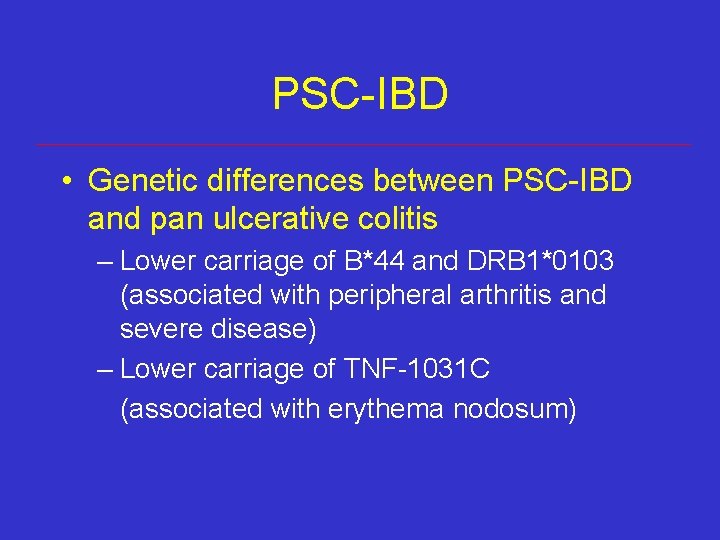 PSC-IBD

• Genetic differences between PSC-IBD and pan ulcerative colitis

– Lower carriage of B*44 and DRB1*0103 (associated with peripheral arthritis and severe disease)

– Lower carriage of TNF-1031C

(associated with erythema nodosum)